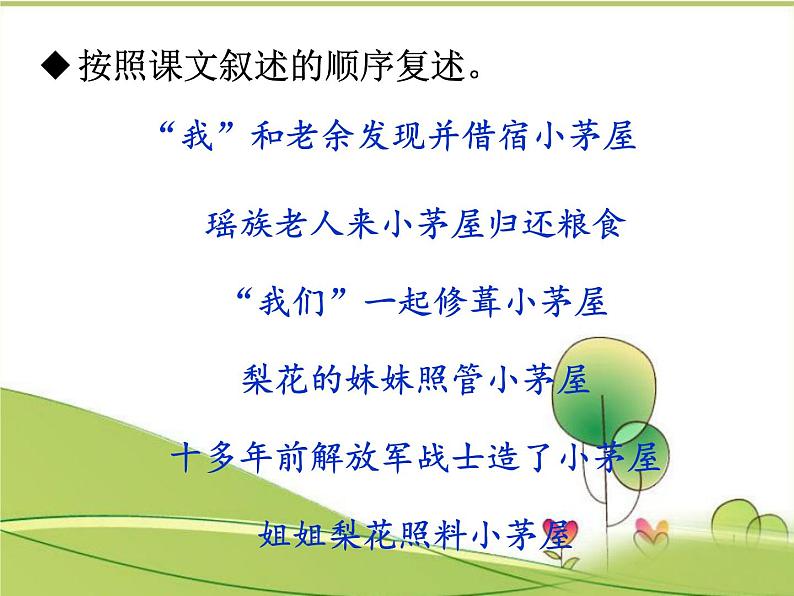 ◆按照课文叙述的顺序复述。

“我”和老余发现并借宿小茅屋

瑶族老人来小茅屋归还粮食

“我们”一起修葺小茅屋

梨花的妹妹照管小茅屋

十多年前解放军战士造了小茅屋

姐姐梨花照料小茅屋